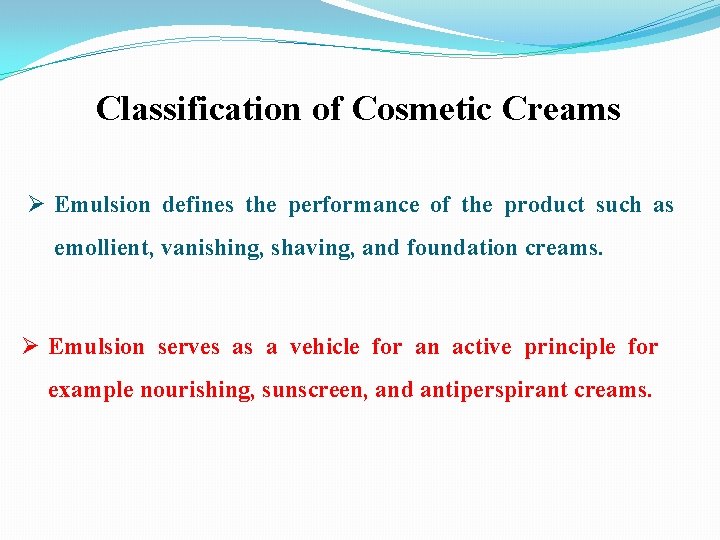 Classification of Cosmetic Creams

➢ Emulsion defines the performance of the product such as emollient, vanishing, shaving, and foundation creams.

➢ Emulsion serves as a vehicle for an active principle for example nourishing, sunscreen, and antiperspirant creams.